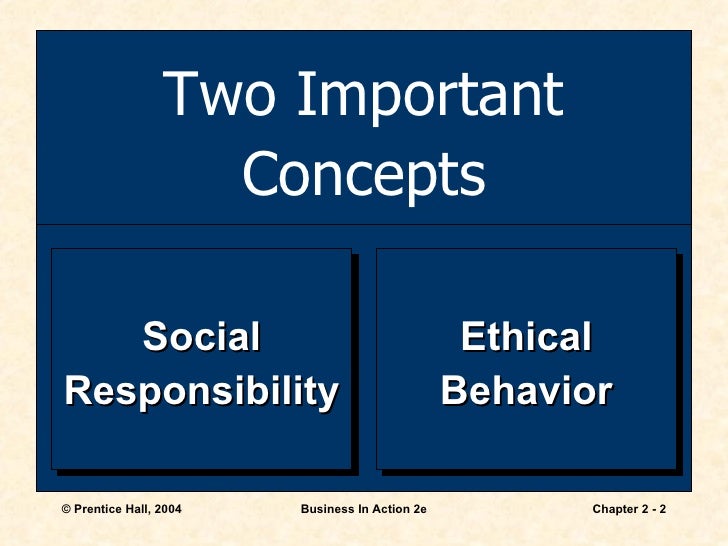 Two Important Concepts

Social Responsibility

Ethical Behavior

© Prentice Hall, 2004

Business In Action 2e

Chapter 2 - 2